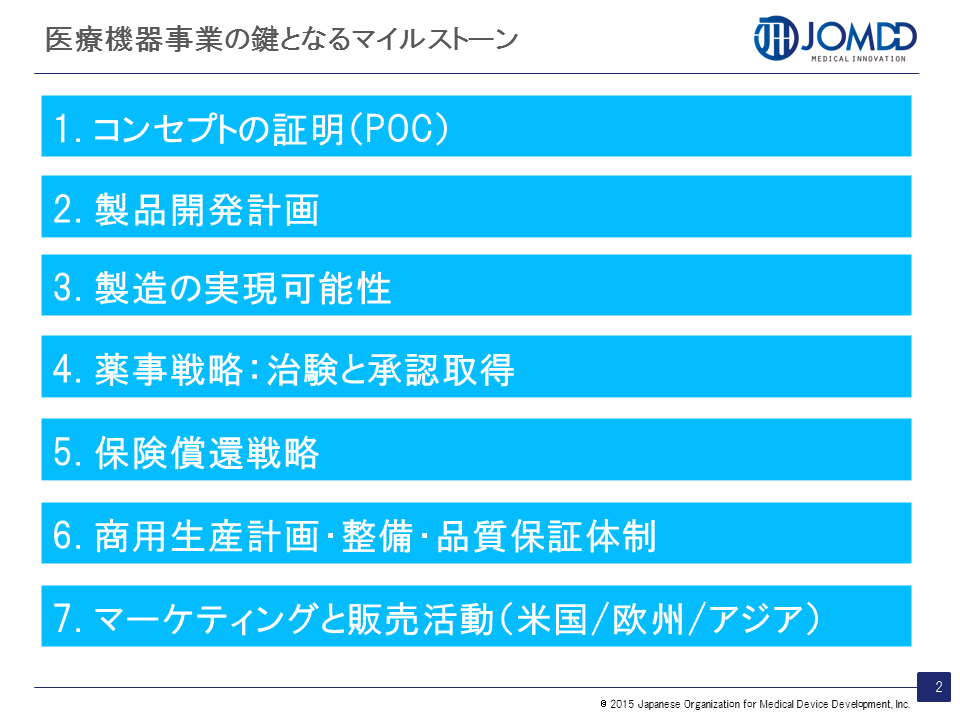 医療機器事業の鍵となるマイルストーン

JOMDD
MEDICAL INNOVATION

1. コンセプトの証明(POC)

2. 製品開発計画

3. 製造の実現可能性

4. 薬事戦略:治験と承認取得

5. 保険償還戦略

6. 商用生産計画・整備・品質保証体制

7. マーケティングと販売活動(米国/欧州/アジア)

2

© 2015 Japanese Organization for Medical Device Development, Inc.